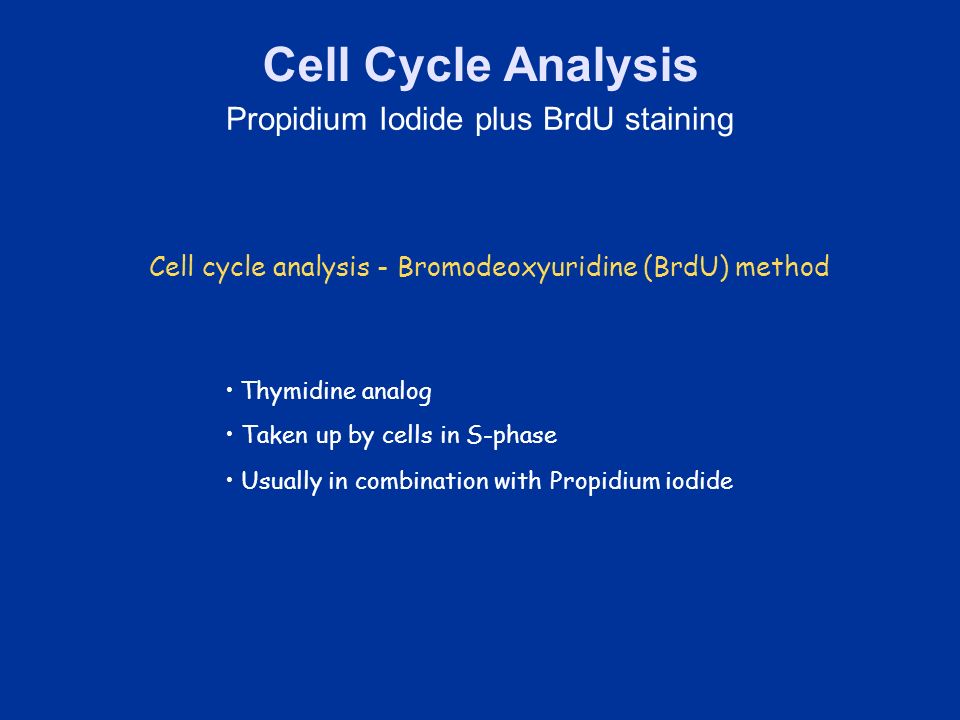 Cell Cycle Analysis
Propidium Iodide plus BrdU staining

Cell cycle analysis - Bromodeoxyuridine (BrdU) method

• Thymidine analog
• Taken up by cells in S-phase
• Usually in combination with Propidium iodide